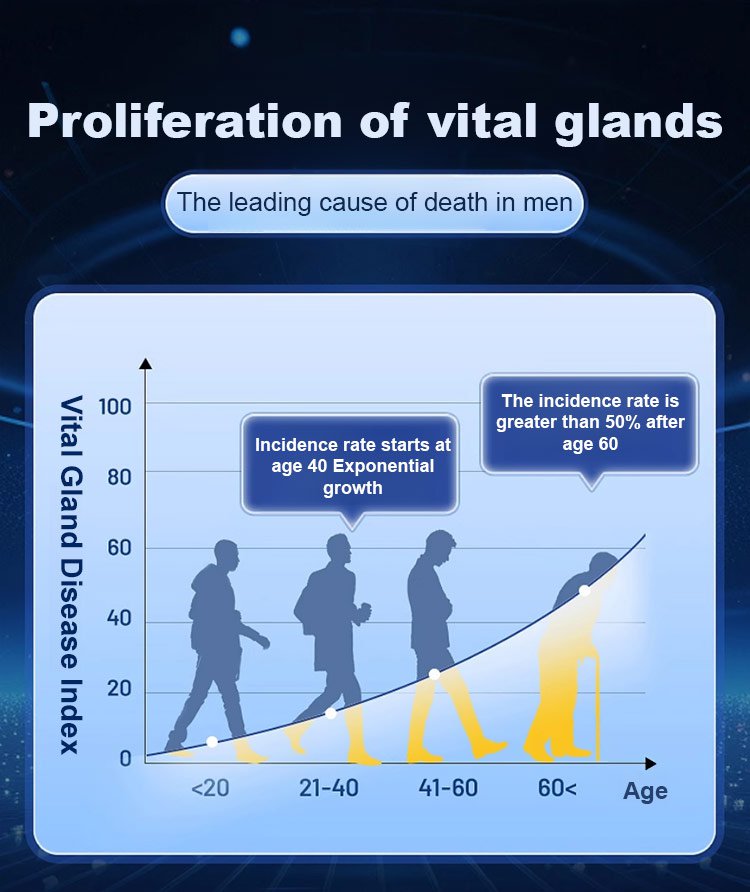 Proliferation of vital glands

The leading cause of death in men

Vital Gland Disease Index

100
80
60
40
20
0

Incidence rate starts at age 40 Exponential growth

The incidence rate is greater than 50% after age 60

<20
21-40
41-60
60<
Age